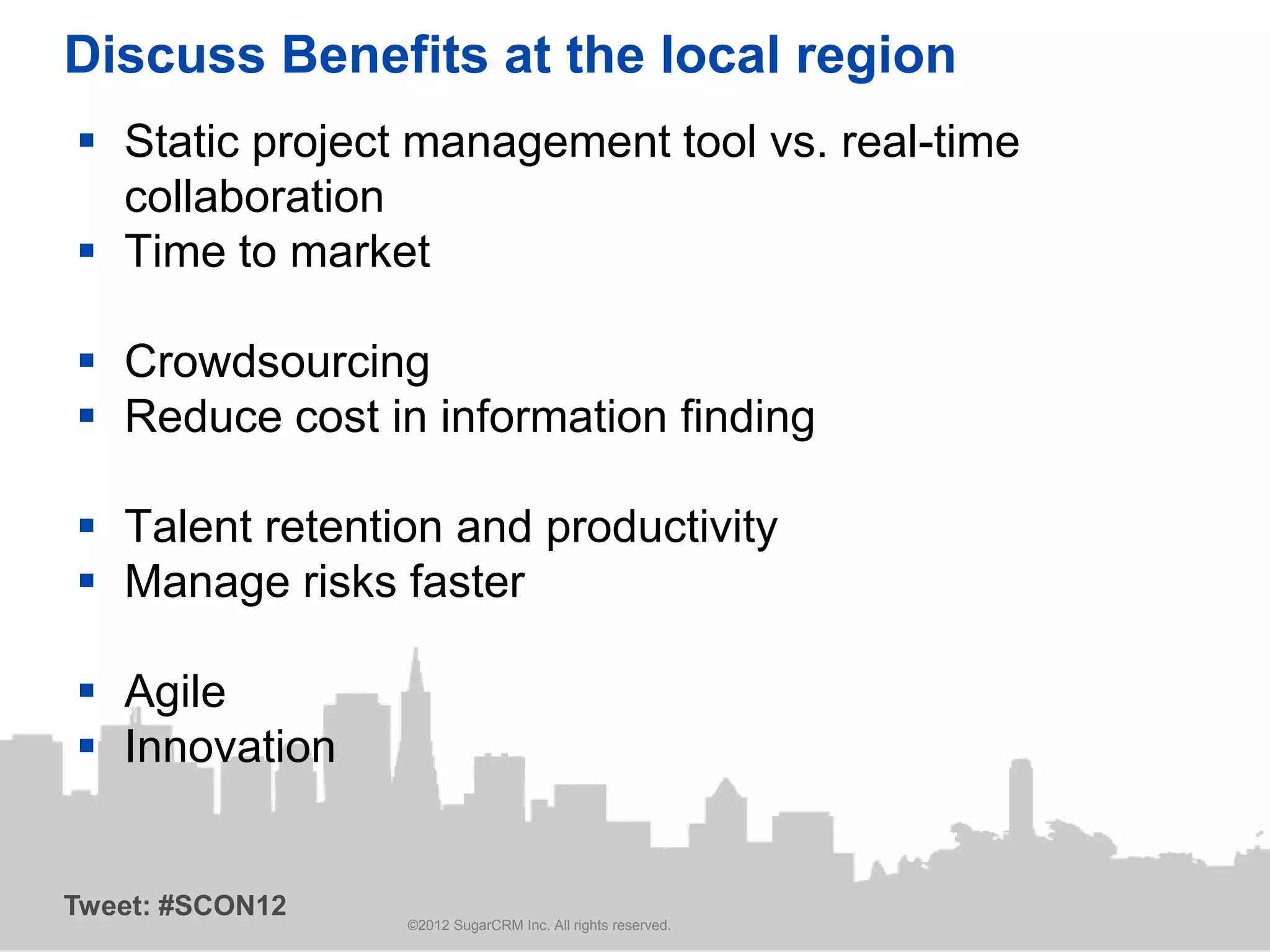 Discuss Benefits at the local region

▪ Static project management tool vs. real-time collaboration
▪ Time to market

▪ Crowdsourcing
▪ Reduce cost in information finding

▪ Talent retention and productivity
▪ Manage risks faster

▪ Agile
▪ Innovation

Tweet: #SCON12

©2012 SugarCRM Inc. All rights reserved.